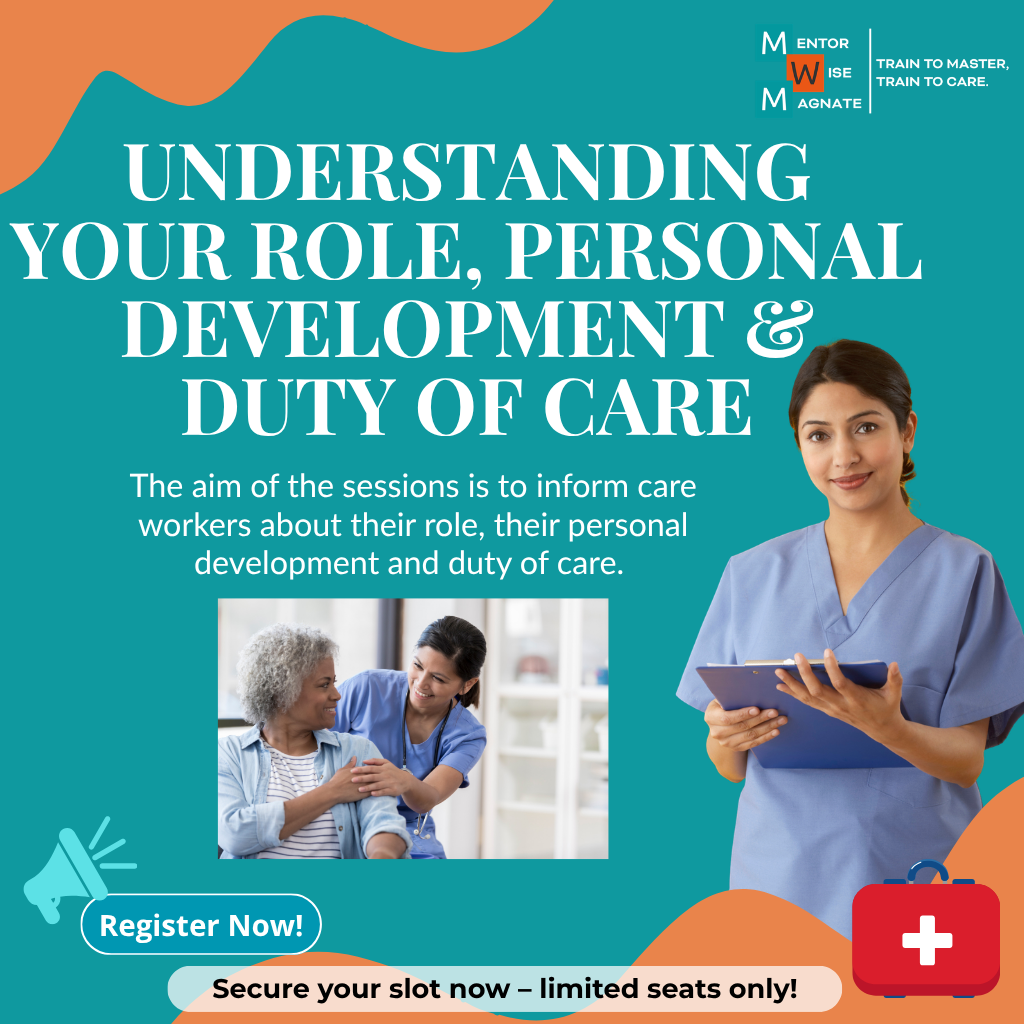 MENTOR
WISE
MAGNATE

TRAIN TO MASTER, TRAIN TO CARE.

UNDERSTANDING YOUR ROLE, PERSONAL DEVELOPMENT & DUTY OF CARE

The aim of the sessions is to inform care workers about their role, their personal development and duty of care.

Register Now!

Secure your slot now – limited seats only!